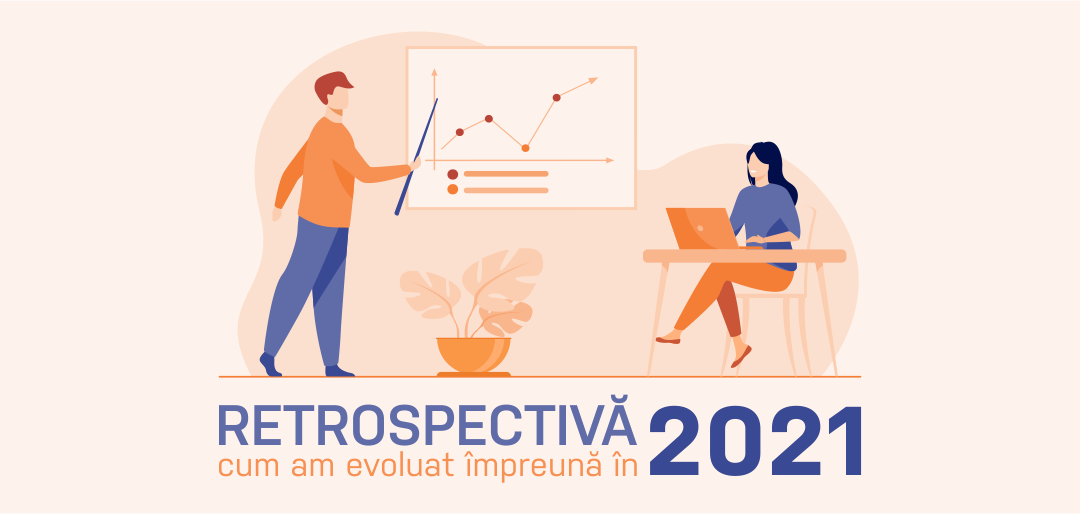 RETROSPECTIVĂ
cum am evoluat împreună în 2021